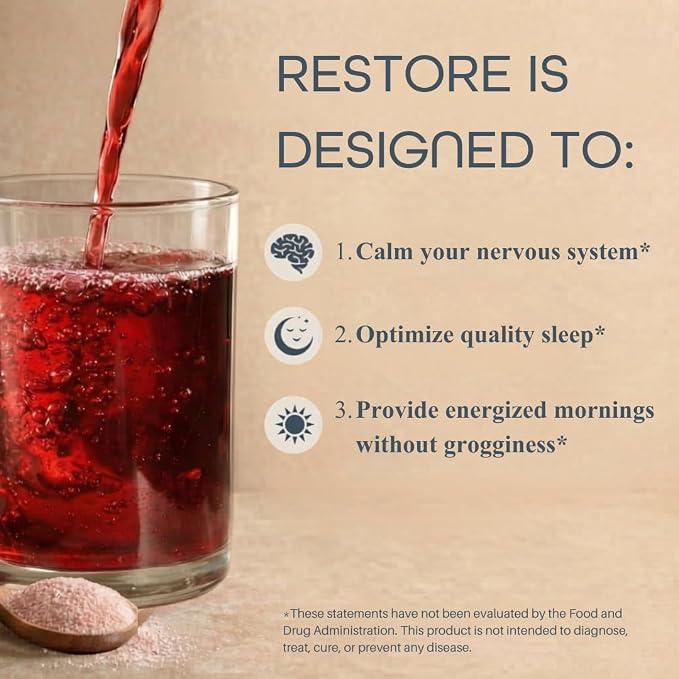 RESTORE IS DESIGNED TO:

1. Calm your nervous system*

2. Optimize quality sleep*

3. Provide energized mornings without grogginess*

*These statements have not been evaluated by the Food and Drug Administration. This product is not intended to diagnose, treat, cure, or prevent any disease.